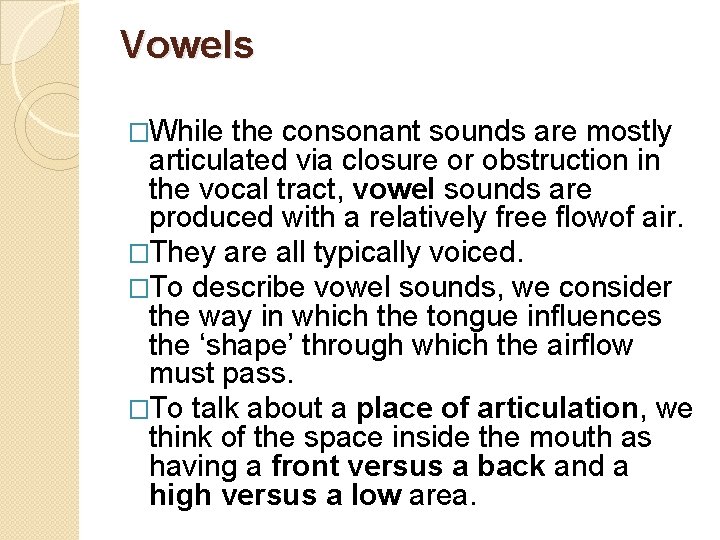 Vowels

□While the consonant sounds are mostly articulated via closure or obstruction in the vocal tract, vowel sounds are produced with a relatively free flowof air.

□They are all typically voiced.

□To describe vowel sounds, we consider the way in which the tongue influences the ‘shape’ through which the airflow must pass.

□To talk about a place of articulation, we think of the space inside the mouth as having a front versus a back and a high versus a low area.